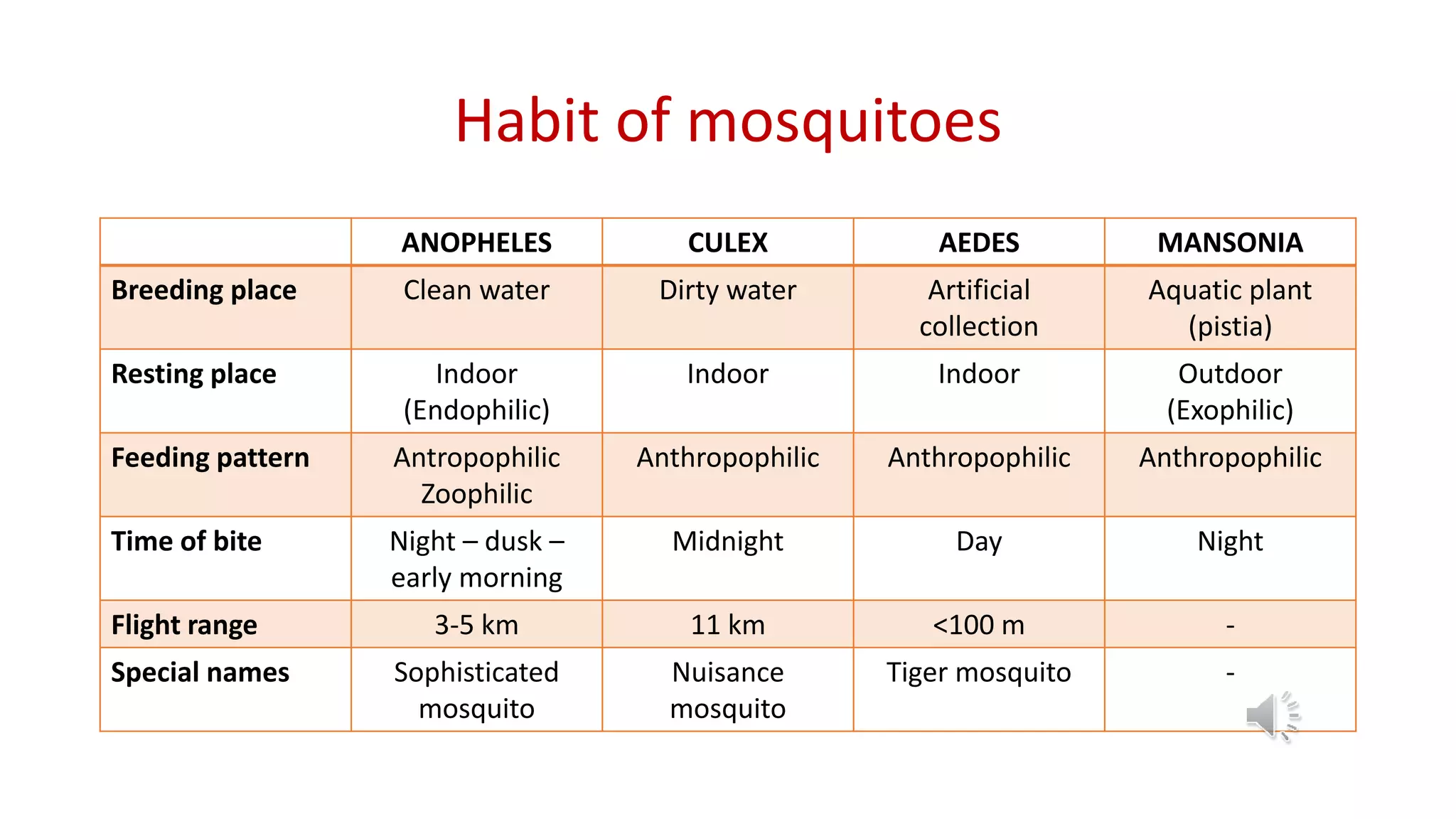 Habit of mosquitoes

| | ANOPHELES | CULEX | AEDES | MANSONIA |
|---|---|---|---|---|
| Breeding place | Clean water | Dirty water | Artificial collection | Aquatic plant (pistia) |
| Resting place | Indoor (Endophilic) | Indoor | Indoor | Outdoor (Exophilic) |
| Feeding pattern | Antropophilic Zoophilic | Anthropophilic | Anthropophilic | Anthropophilic |
| Time of bite | Night – dusk – early morning | Midnight | Day | Night |
| Flight range | 3-5 km | 11 km | <100 m | - |
| Special names | Sophisticated mosquito | Nuisance mosquito | Tiger mosquito | - |